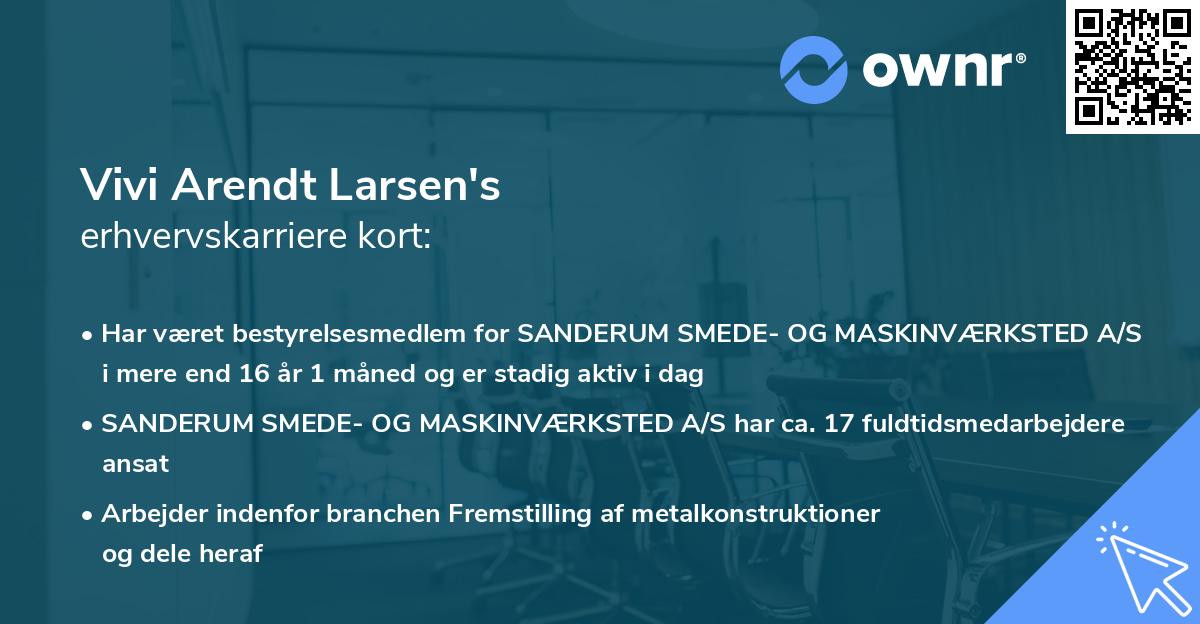 ownr®

Vivi Arendt Larsen's
erhvervskarriere kort:

• Har været bestyrelsesmedlem for SANDERUM SMEDE- OG MASKINVÆRKSTED A/S i mere end 16 år 1 måned og er stadig aktiv i dag

• SANDERUM SMEDE- OG MASKINVÆRKSTED A/S har ca. 17 fuldtidsmedarbejdere ansat

• Arbejder indenfor branchen Fremstilling af metalkonstruktioner og dele heraf